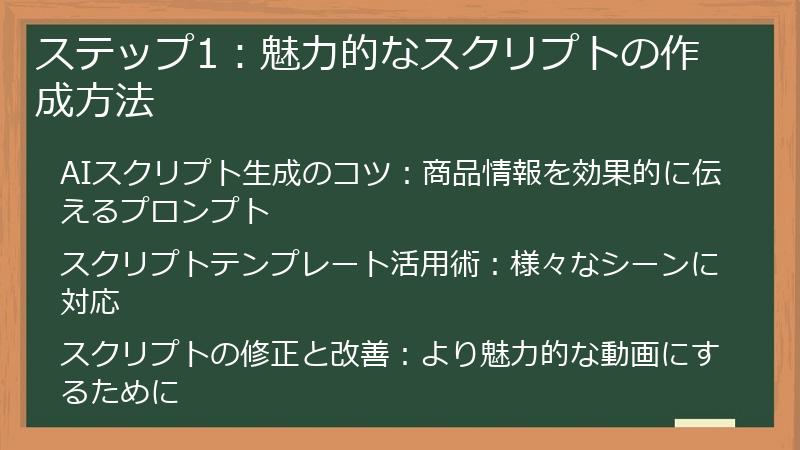 ステップ1：魅力的なスクリプトの作成方法

AIスクリプト生成のコツ：商品情報を効果的に伝えるプロンプト

スクリプトテンプレート活用術：様々なシーンに対応

スクリプトの修正と改善：より魅力的な動画にするために